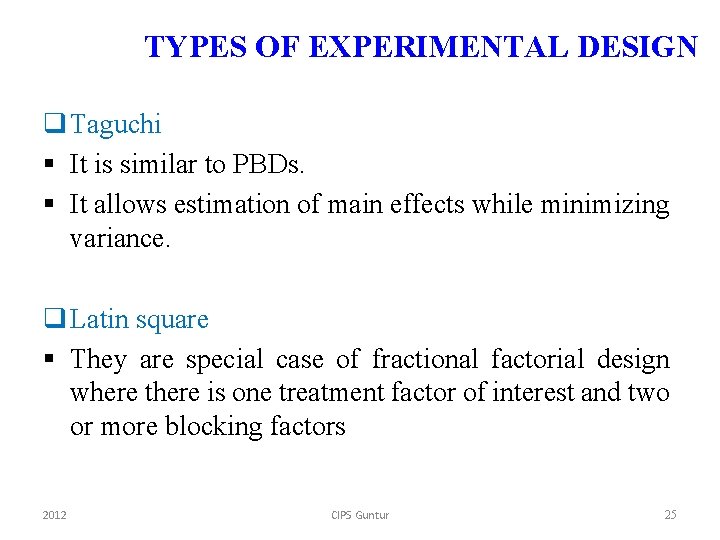 TYPES OF EXPERIMENTAL DESIGN

❑ Taguchi
▪ It is similar to PBDs.
▪ It allows estimation of main effects while minimizing variance.

❑ Latin square
▪ They are special case of fractional factorial design where there is one treatment factor of interest and two or more blocking factors

2012 CIPS Guntur 25